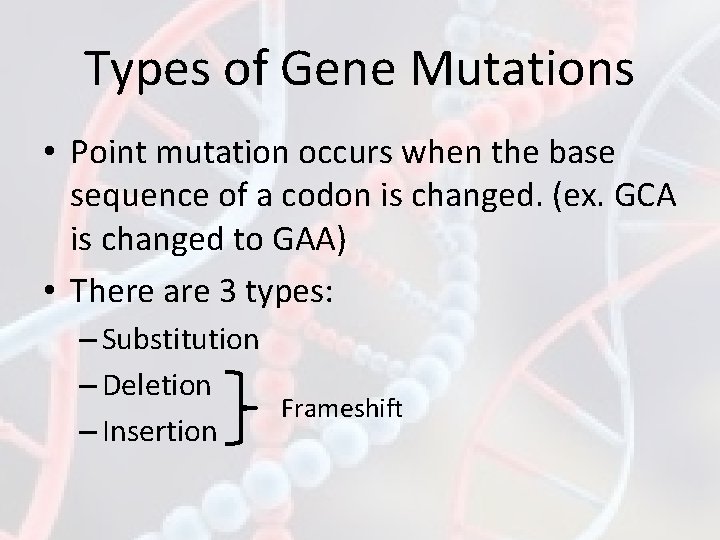 Types of Gene Mutations

• Point mutation occurs when the base sequence of a codon is changed. (ex. GCA is changed to GAA)

• There are 3 types:
– Substitution
– Deletion
– Insertion
Frameshift